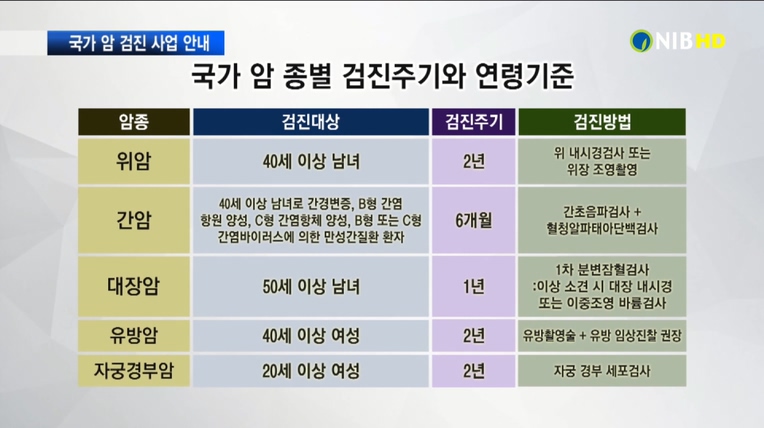 국가 암 검진 사업 안내

NIB HD

국가 암 종별 검진주기와 연령기준

| 암종 | 검진대상 | 검진주기 | 검진방법 |
|---|---|---|---|
| 위암 | 40세 이상 남녀 | 2년 | 위 내시경검사 또는 위장 조영촬영 |
| 간암 | 40세 이상 남녀로 간경변증, B형 간염 항원 양성, C형 간염항체 양성, B형 또는 C형 간염바이러스에 의한 만성간질환 환자 | 6개월 | 간초음파검사 + 혈청알파태아단백검사 |
| 대장암 | 50세 이상 남녀 | 1년 | 1차 분변잠혈검사 :이상 소견 시 대장 내시경 또는 이중조영 바륨검사 |
| 유방암 | 40세 이상 여성 | 2년 | 유방촬영술 + 유방 임상진찰 권장 |
| 자궁경부암 | 20세 이상 여성 | 2년 | 자궁 경부 세포검사 |